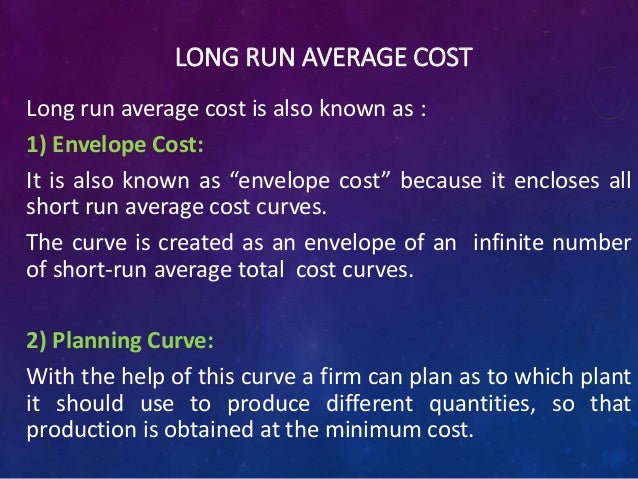 LONG RUN AVERAGE COST

Long run average cost is also known as :

1) Envelope Cost:

It is also known as “envelope cost” because it encloses all short run average cost curves.

The curve is created as an envelope of an infinite number of short-run average total cost curves.

2) Planning Curve:

With the help of this curve a firm can plan as to which plant it should use to produce different quantities, so that production is obtained at the minimum cost.